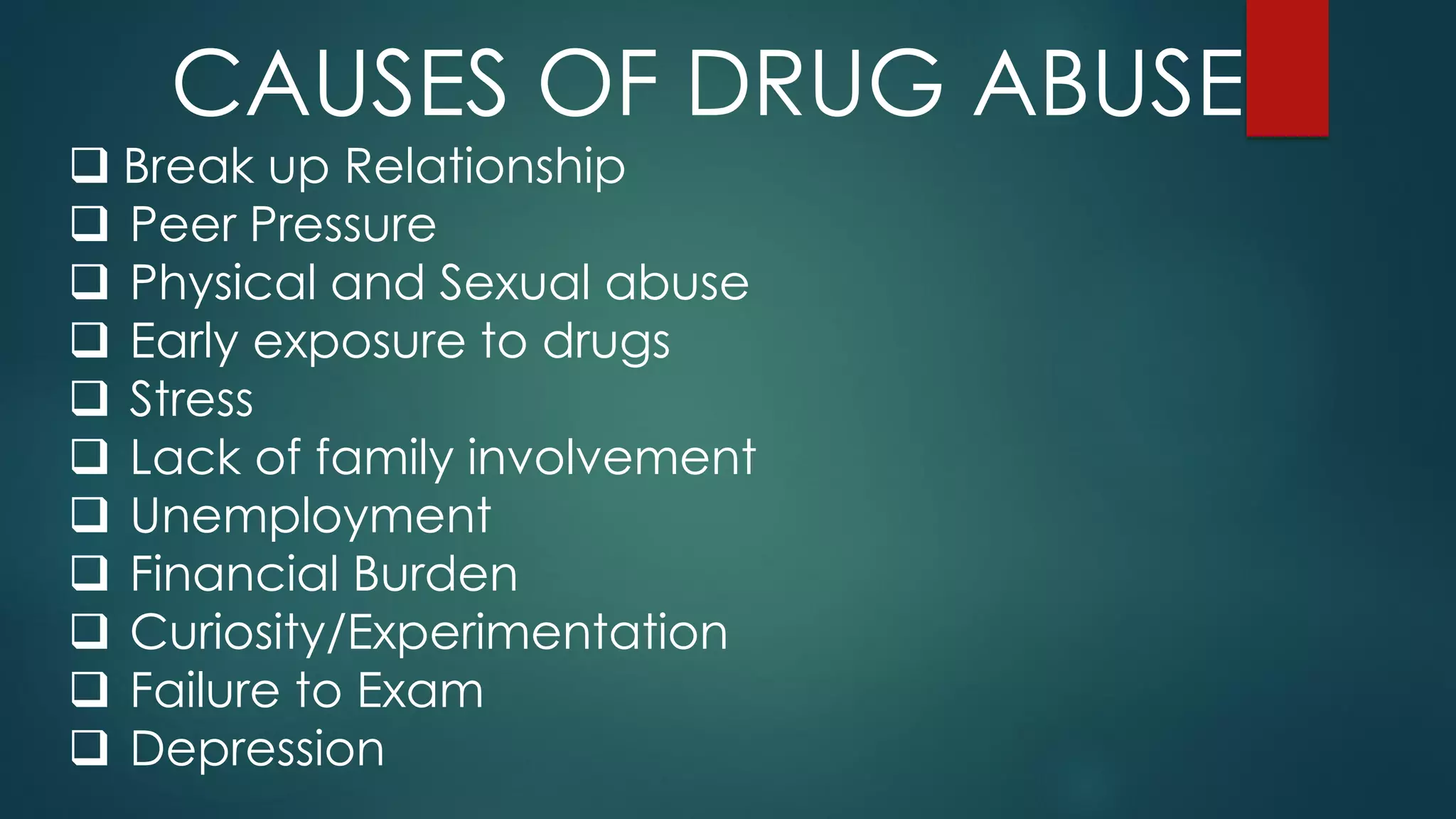 CAUSES OF DRUG ABUSE

❑ Break up Relationship
❑ Peer Pressure
❑ Physical and Sexual abuse
❑ Early exposure to drugs
❑ Stress
❑ Lack of family involvement
❑ Unemployment
❑ Financial Burden
❑ Curiosity/Experimentation
❑ Failure to Exam
❑ Depression